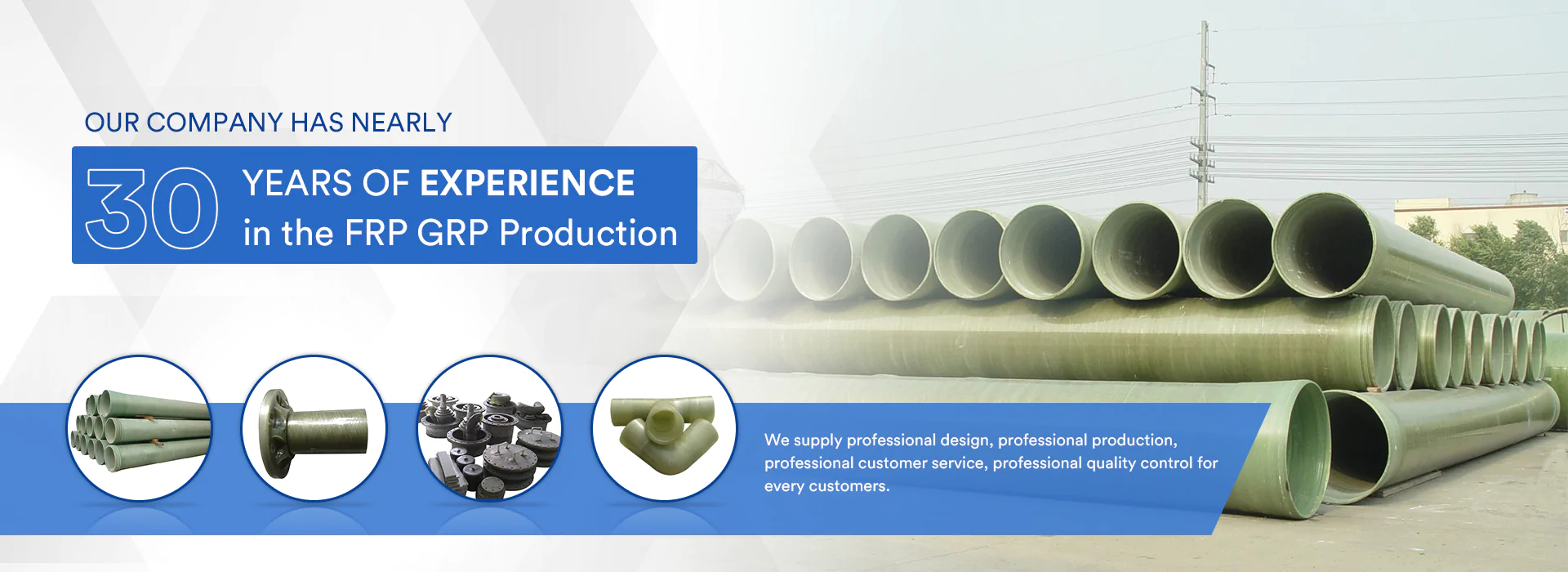 OUR COMPANY HAS NEARLY

30 YEARS OF EXPERIENCE
in the FRP GRP Production

We supply professional design, professional production, professional customer service, professional quality control for every customers.